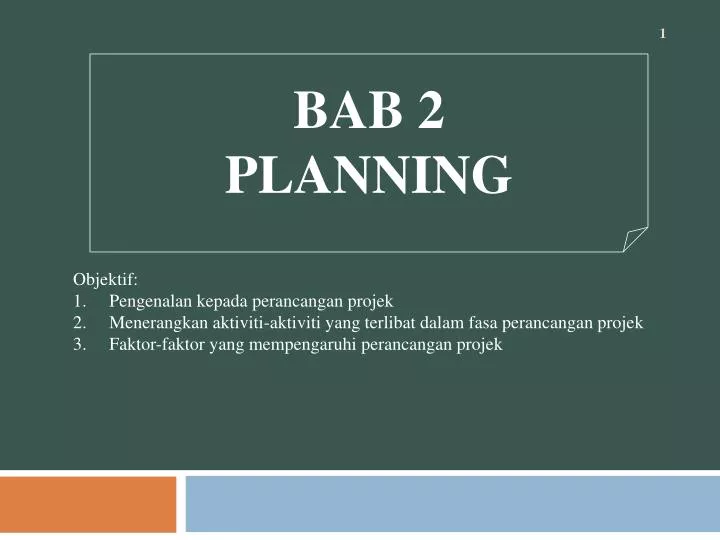 1

BAB 2
PLANNING

Objektif:
1. Pengenalan kepada perancangan projek
2. Menerangkan aktiviti-aktiviti yang terlibat dalam fasa perancangan projek
3. Faktor-faktor yang mempengaruhi perancangan projek